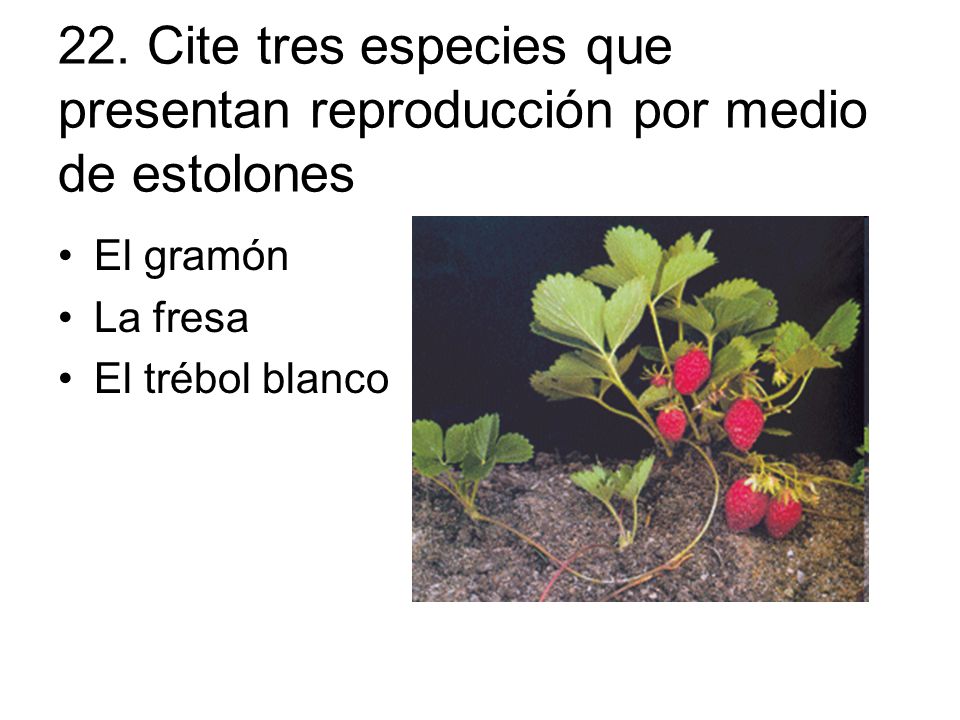 22. Cite tres especies que presentan reproducción por medio de estolones

• El gramón
• La fresa
• El trébol blanco